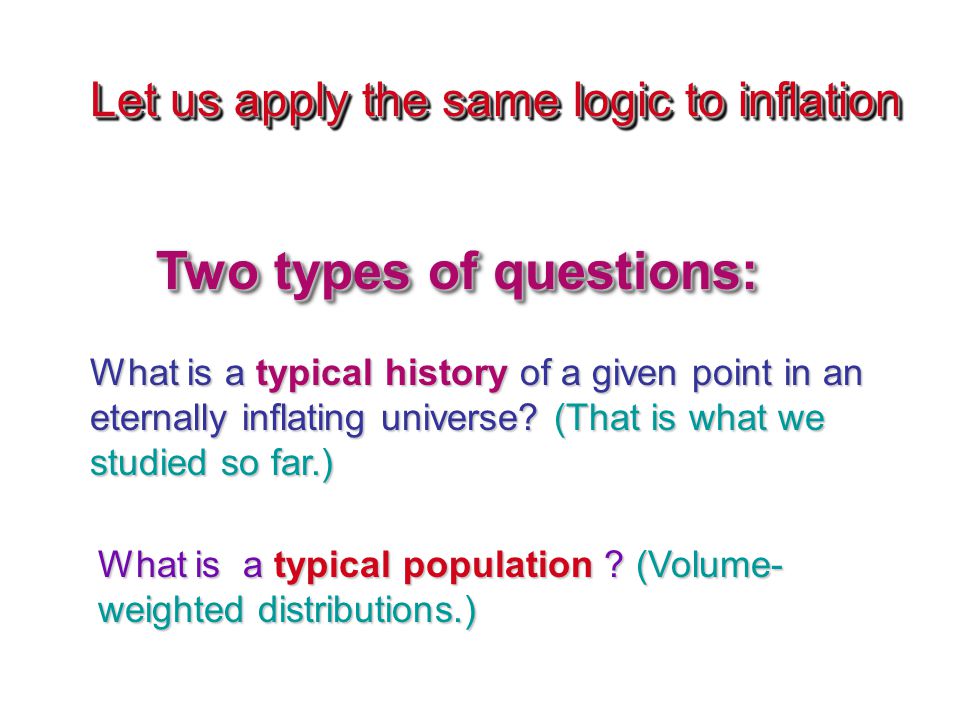 Let us apply the same logic to inflation

Two types of questions:

What is a typical history of a given point in an eternally inflating universe? (That is what we studied so far.)

What is a typical population ? (Volume-weighted distributions.)